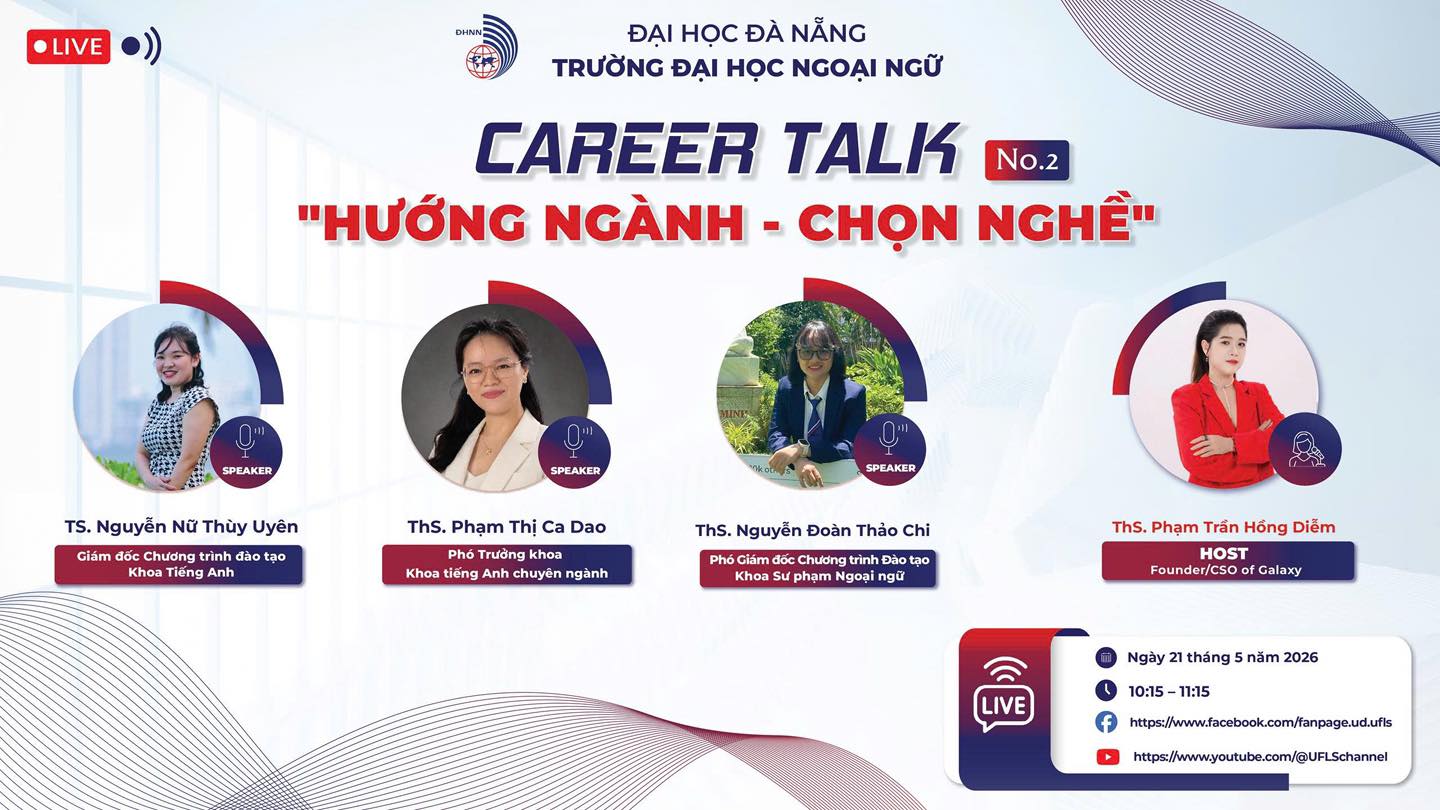 LIVE

ĐHNN

ĐẠI HỌC ĐÀ NẴNG
TRƯỜNG ĐẠI HỌC NGOẠI NGỮ

CAREER TALK No.2
"HƯỚNG NGÀNH - CHỌN NGHỀ"

SPEAKER
TS. Nguyễn Nữ Thùy Uyên
Giám đốc Chương trình đào tạo Khoa Tiếng Anh

SPEAKER
ThS. Phạm Thị Ca Dao
Phó Trưởng khoa Khoa tiếng Anh chuyên ngành

SPEAKER
ThS. Nguyễn Đoàn Thảo Chi
Phó Giám đốc Chương trình Đào tạo Khoa Sư phạm Ngoại ngữ

ThS. Phạm Trần Hồng Diễm
HOST
Founder/CSO of Galaxy

LIVE
Ngày 21 tháng 5 năm 2026
10:15 – 11:15
https://www.facebook.com/fanpage.ud.ufls
https://www.youtube.com/@UFLSchannel